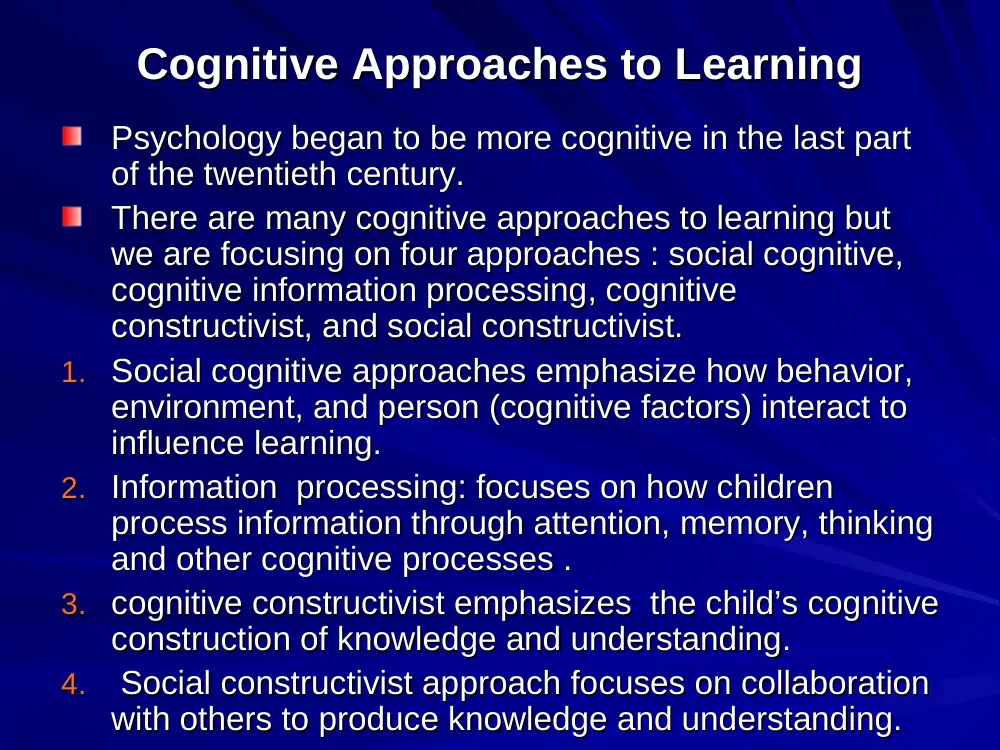 Cognitive Approaches to Learning

• Psychology began to be more cognitive in the last part of the twentieth century.

• There are many cognitive approaches to learning but we are focusing on four approaches : social cognitive, cognitive information processing, cognitive constructivist, and social constructivist.

1. Social cognitive approaches emphasize how behavior, environment, and person (cognitive factors) interact to influence learning.

2. Information processing: focuses on how children process information through attention, memory, thinking and other cognitive processes .

3. cognitive constructivist emphasizes the child's cognitive construction of knowledge and understanding.

4. Social constructivist approach focuses on collaboration with others to produce knowledge and understanding.